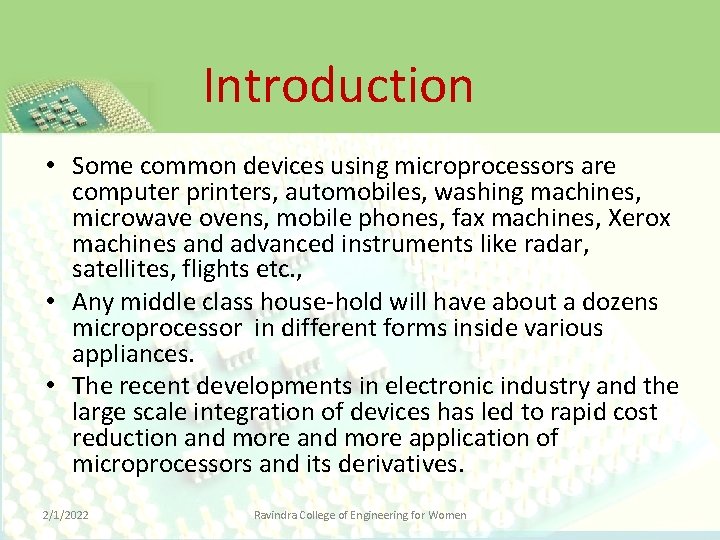 Introduction

• Some common devices using microprocessors are computer printers, automobiles, washing machines, microwave ovens, mobile phones, fax machines, Xerox machines and advanced instruments like radar, satellites, flights etc.,

• Any middle class house-hold will have about a dozens microprocessor in different forms inside various appliances.

• The recent developments in electronic industry and the large scale integration of devices has led to rapid cost reduction and more and more application of microprocessors and its derivatives.

2/1/2022 Ravindra College of Engineering for Women